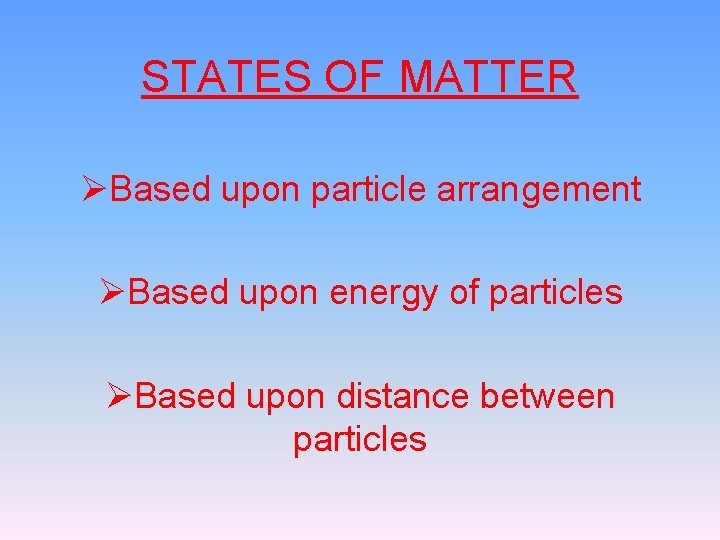 STATES OF MATTER

➢Based upon particle arrangement

➢Based upon energy of particles

➢Based upon distance between particles